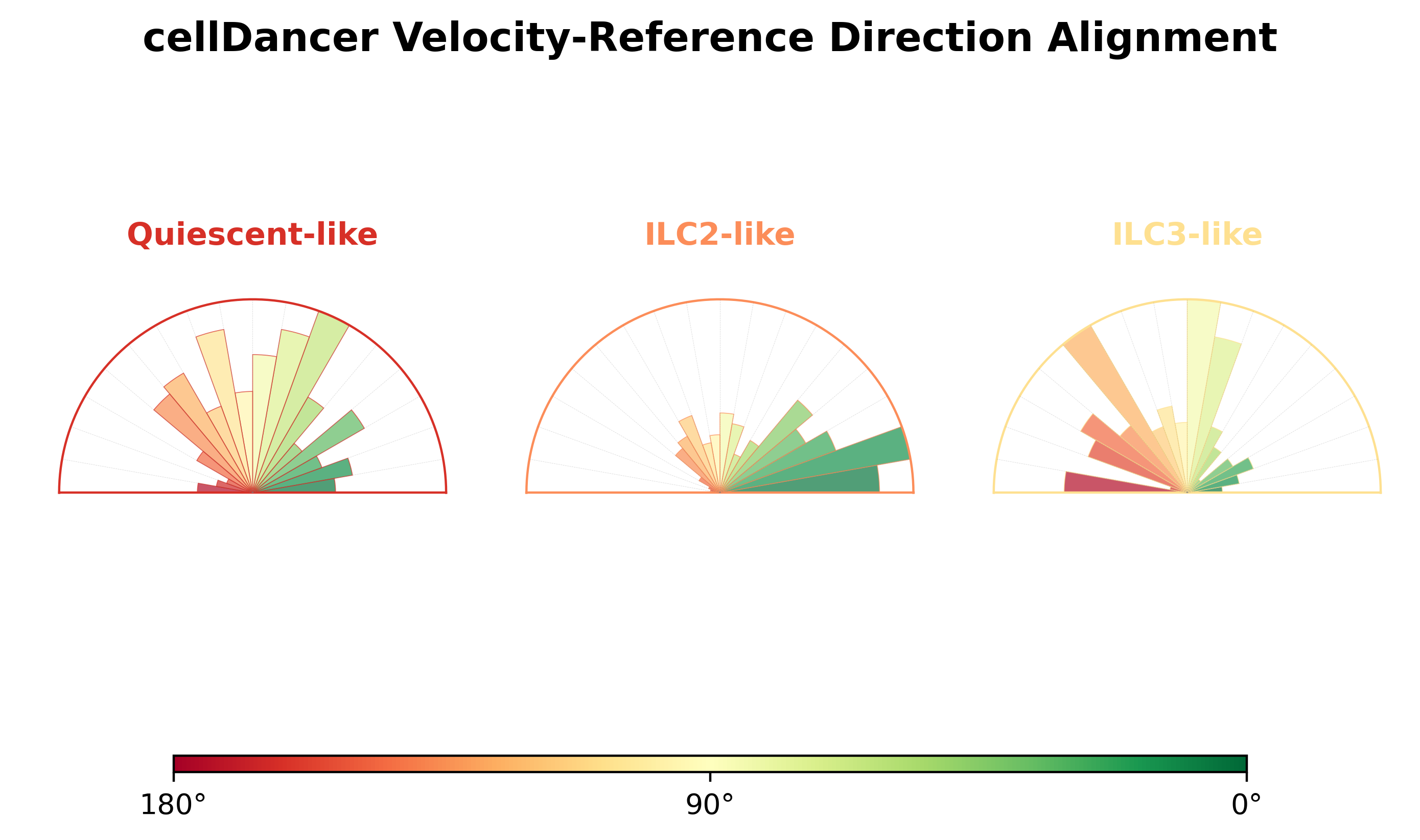 cellDancer Velocity-Reference Direction Alignment

Quiescent-like

ILC2-like

ILC3-like

180°

90°

0°